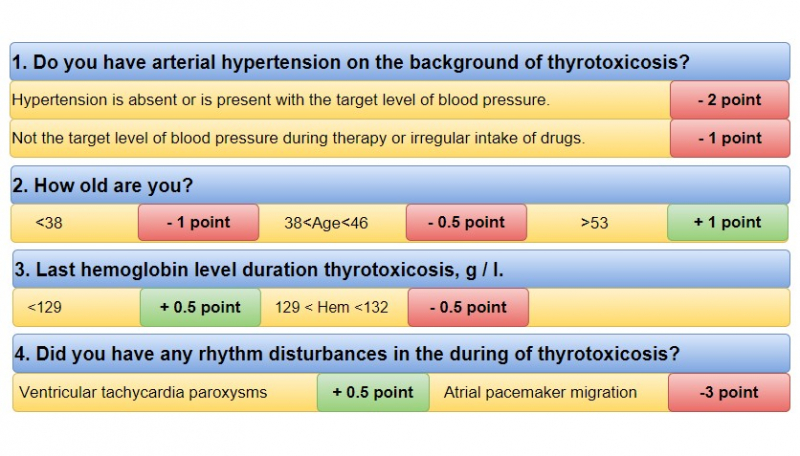 1. Do you have arterial hypertension on the background of thyrotoxicosis?

Hypertension is absent or is present with the target level of blood pressure. - 2 point

Not the target level of blood pressure during therapy or irregular intake of drugs. - 1 point

2. How old are you?

<38 - 1 point 38<Age<46 - 0.5 point >53 + 1 point

3. Last hemoglobin level duration thyrotoxicosis, g / l.

<129 + 0.5 point 129 < Hem <132 - 0.5 point

4. Did you have any rhythm disturbances in the during of thyrotoxicosis?

Ventricular tachycardia paroxysms + 0.5 point Atrial pacemaker migration -3 point